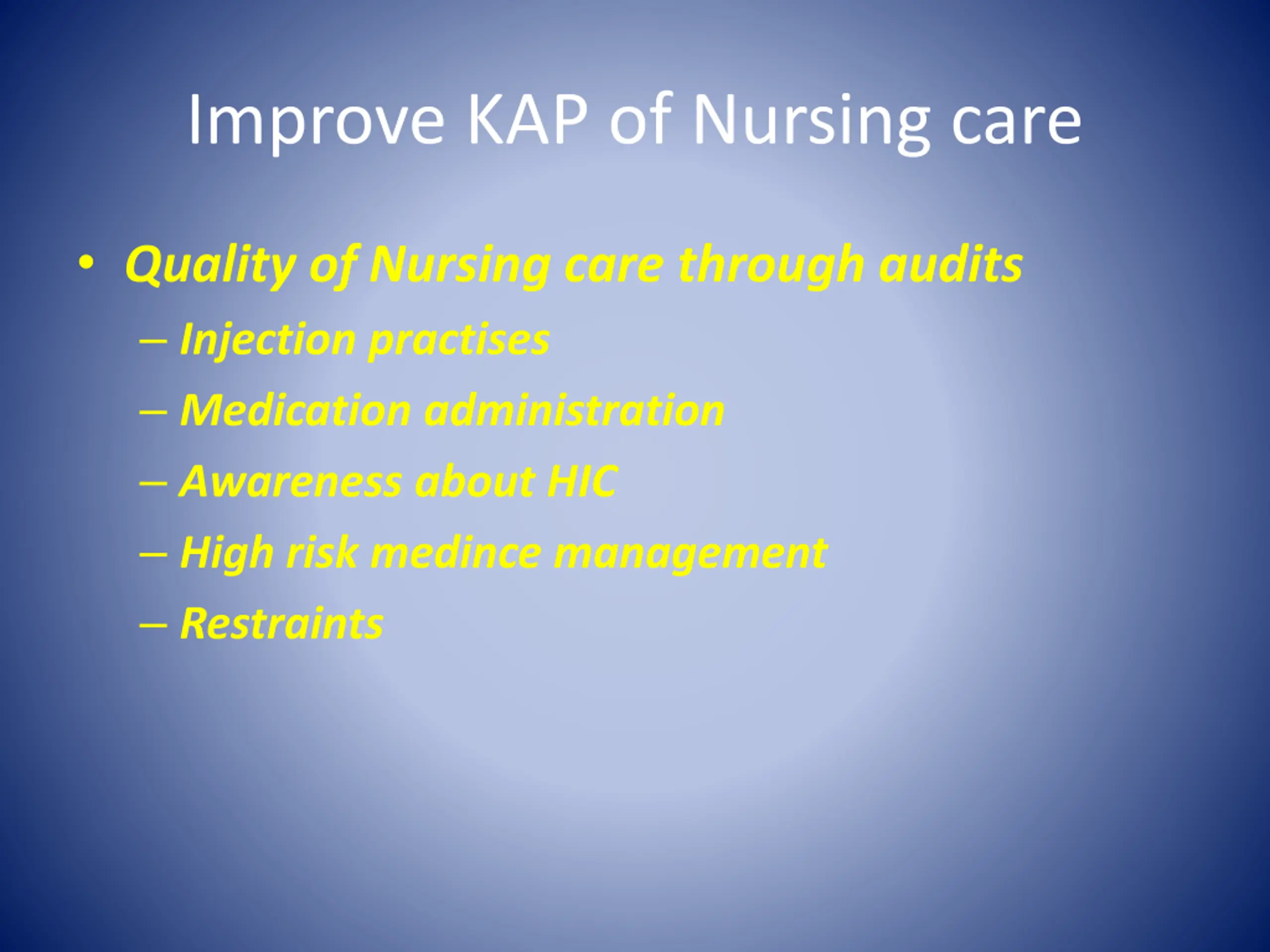 Improve KAP of Nursing care

• Quality of Nursing care through audits
– Injection practises
– Medication administration
– Awareness about HIC
– High risk medince management
– Restraints